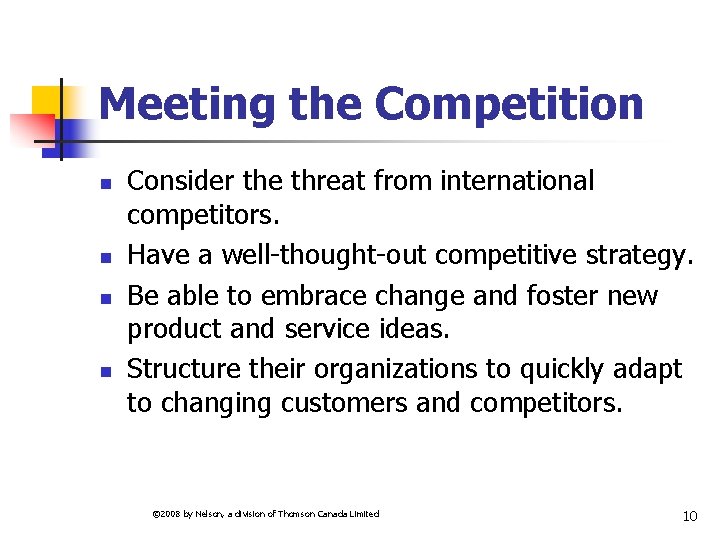 Meeting the Competition

- Consider the threat from international competitors.
- Have a well-thought-out competitive strategy.
- Be able to embrace change and foster new product and service ideas.
- Structure their organizations to quickly adapt to changing customers and competitors.

©2008 by Nelson, a division of Thomson Canada Limited

10